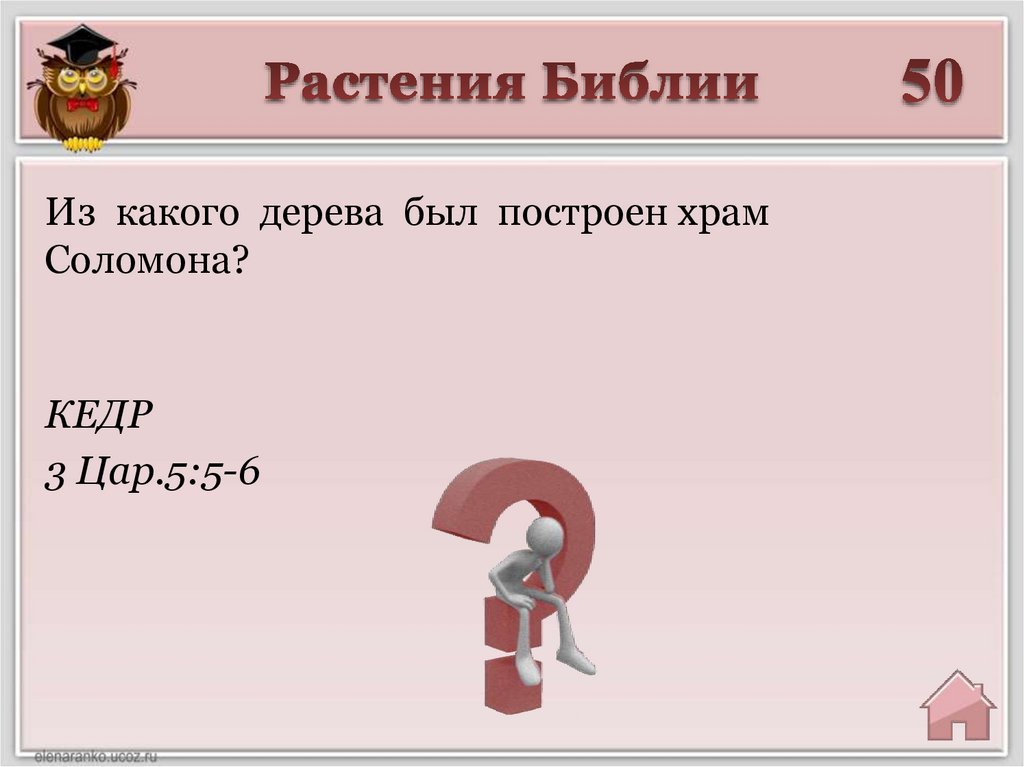 Растения Библии

50

Из какого дерева был построен храм Соломона?

КЕДР
3 Цар.5:5-6

elenaranko.ucoz.ru